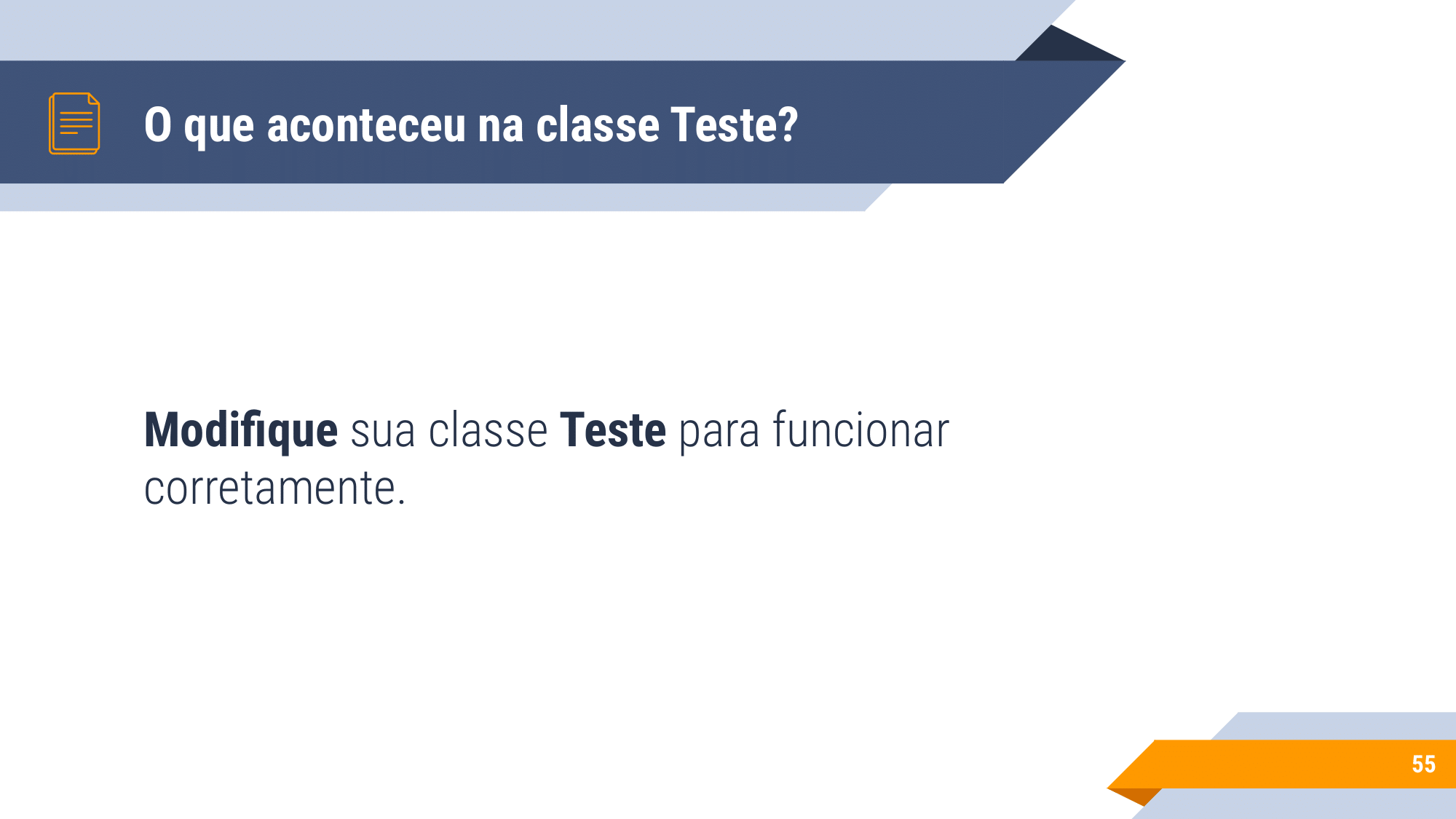 O que aconteceu na classe Teste?

Modifique sua classe Teste para funcionar corretamente.

55